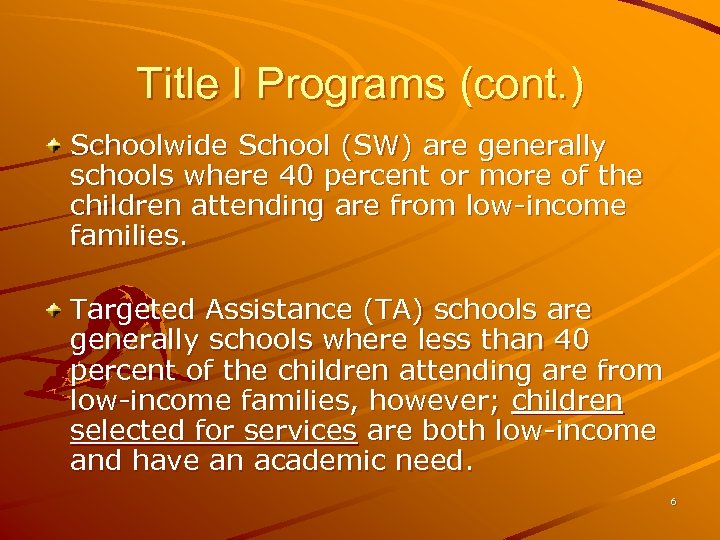 Title I Programs (cont.)

Schoolwide School (SW) are generally schools where 40 percent or more of the children attending are from low-income families.

Targeted Assistance (TA) schools are generally schools where less than 40 percent of the children attending are from low-income families, however; children selected for services are both low-income and have an academic need.

6